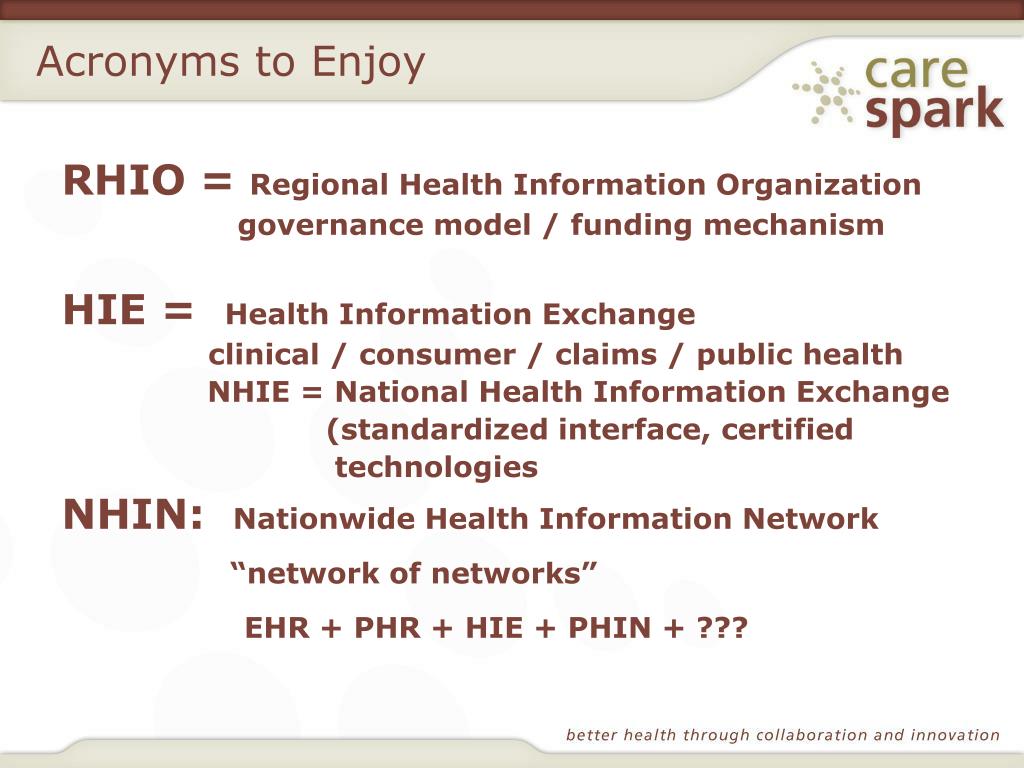 Acronyms to Enjoy

care spark

RHIO = Regional Health Information Organization
governance model / funding mechanism

HIE = Health Information Exchange
clinical / consumer / claims / public health
NHIE = National Health Information Exchange
(standardized interface, certified technologies

NHIN: Nationwide Health Information Network
“network of networks”
EHR + PHR + HIE + PHIN + ???

better health through collaboration and innovation